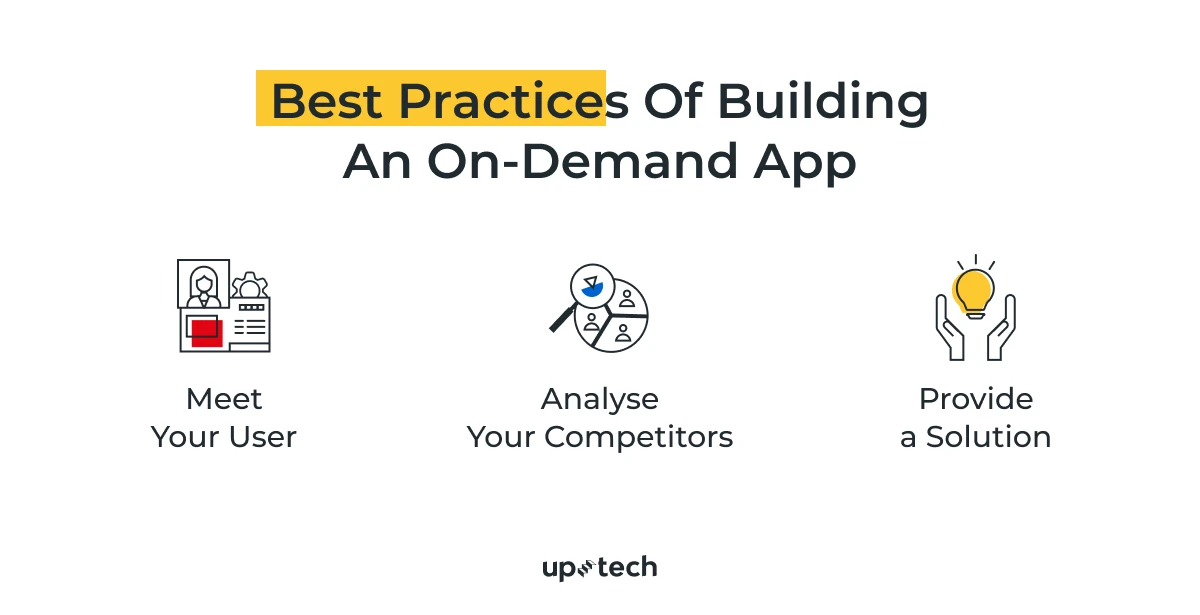 Best Practices Of Building An On-Demand App

Meet Your User

Analyse Your Competitors

Provide a Solution

uptech